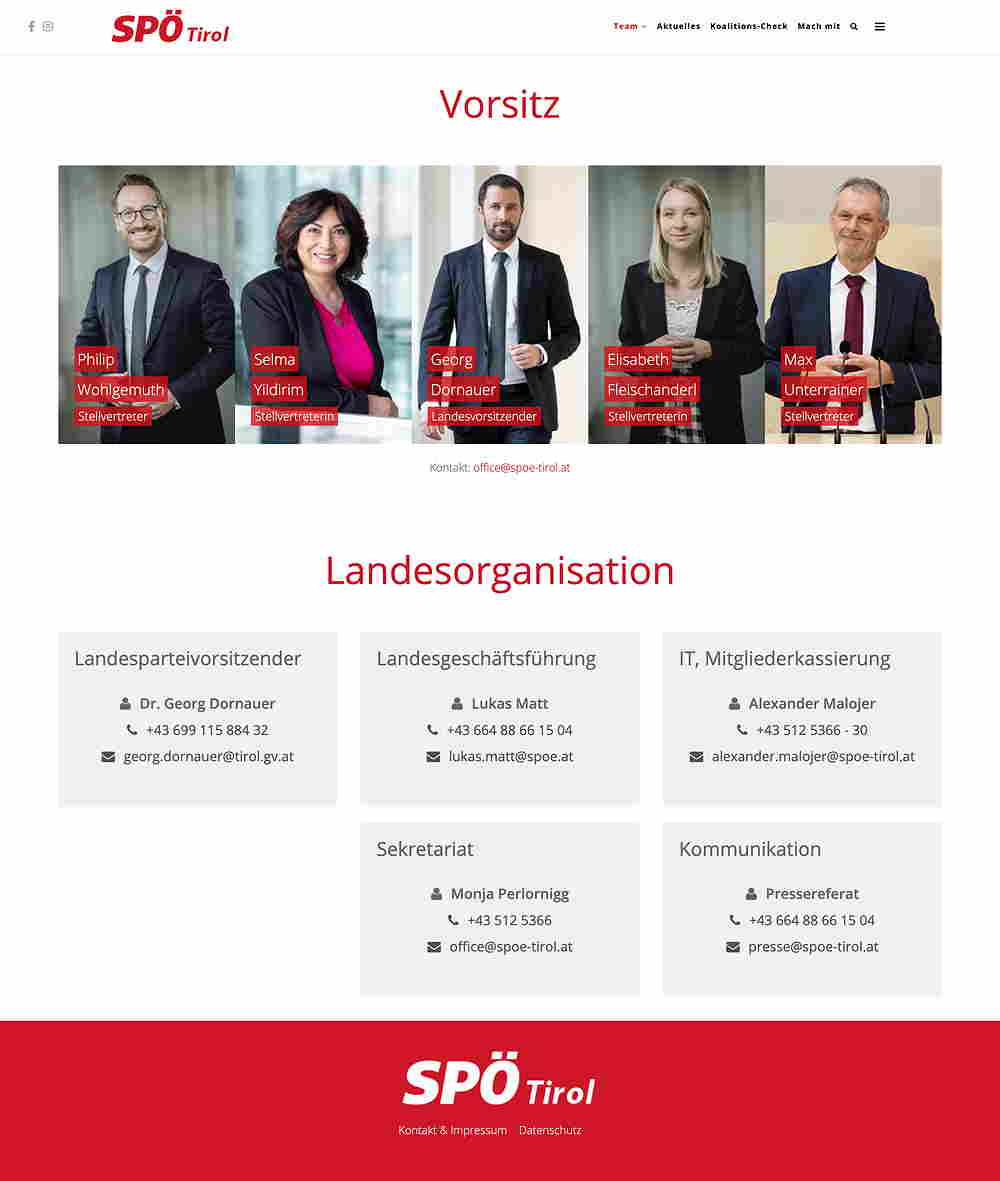 SPÖ Tirol

Team Aktuelles Koalitions-Check Mach mit

Vorsitz

Philip Wohlgemuth Stellvertreter

Selma Yildirim Stellvertreterin

Georg Dornauer Landesvorsitzender

Elisabeth Fleischanderl Stellvertreterin

Max Unterrainer Stellvertreter

Kontakt: office@spoe-tirol.at

Landesorganisation

Landesparteivorsitzender

Dr. Georg Dornauer
+43 699 115 884 32
georg.dornauer@tirol.gv.at

Landesgeschäftsführung

Lukas Matt
+43 664 88 66 15 04
lukas.matt@spoe.at

IT, Mitgliederkassierung

Alexander Malojer
+43 512 5366 - 30
alexander.malojer@spoe-tirol.at

Sekretariat

Monja Perlornigg
+43 512 5366
office@spoe-tirol.at

Kommunikation

Pressereferat
+43 664 88 66 15 04
presse@spoe-tirol.at

SPÖ Tirol

Kontakt & Impressum Datenschutz